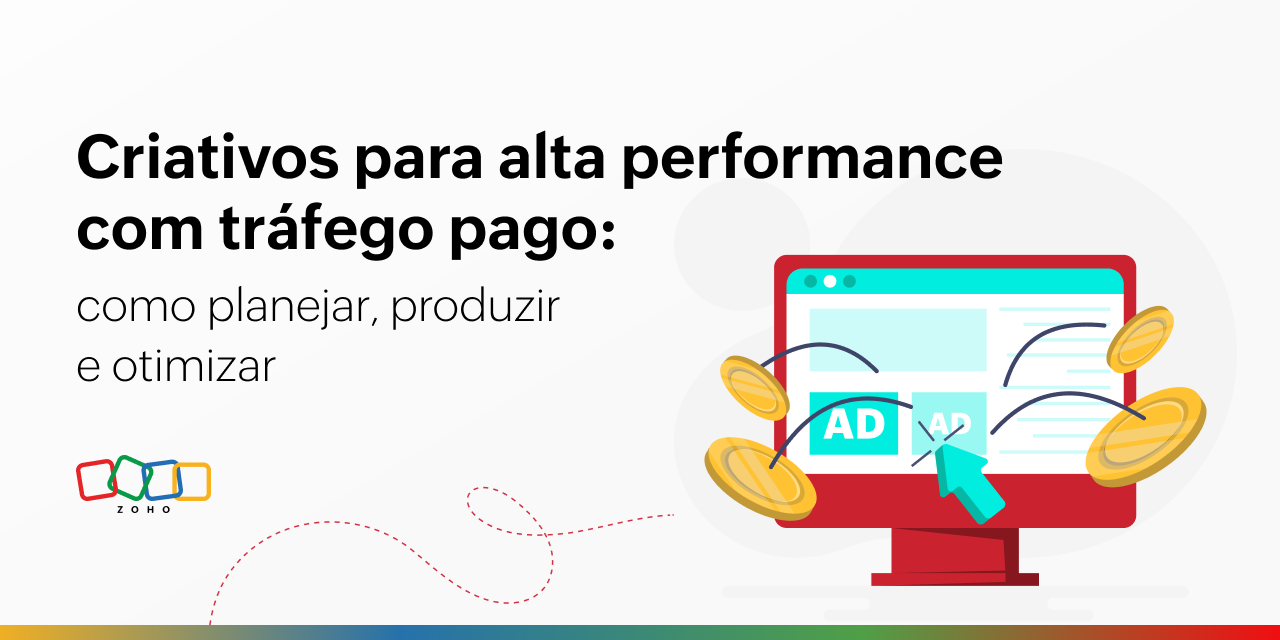 Criativos para alta performance com tráfego pago:

como planejar, produzir e otimizar

ZOHO

AD

AD